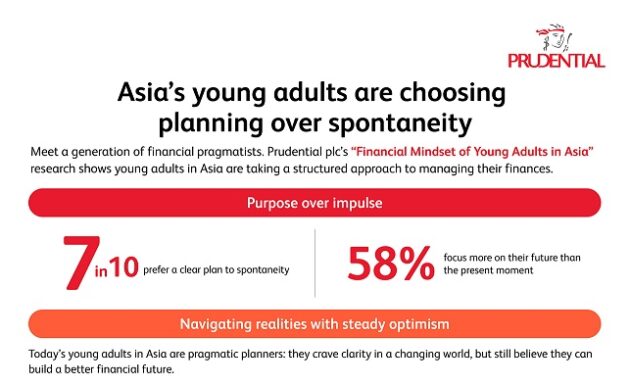 PRUDENTIAL

Asia's young adults are choosing planning over spontaneity

Meet a generation of financial pragmatists. Prudential plc's "Financial Mindset of Young Adults in Asia" research shows young adults in Asia are taking a structured approach to managing their finances.

Purpose over impulse

7 in 10 prefer a clear plan to spontaneity

58% focus more on their future than the present moment

Navigating realities with steady optimism

Today's young adults in Asia are pragmatic planners: they crave clarity in a changing world, but still believe they can build a better financial future.